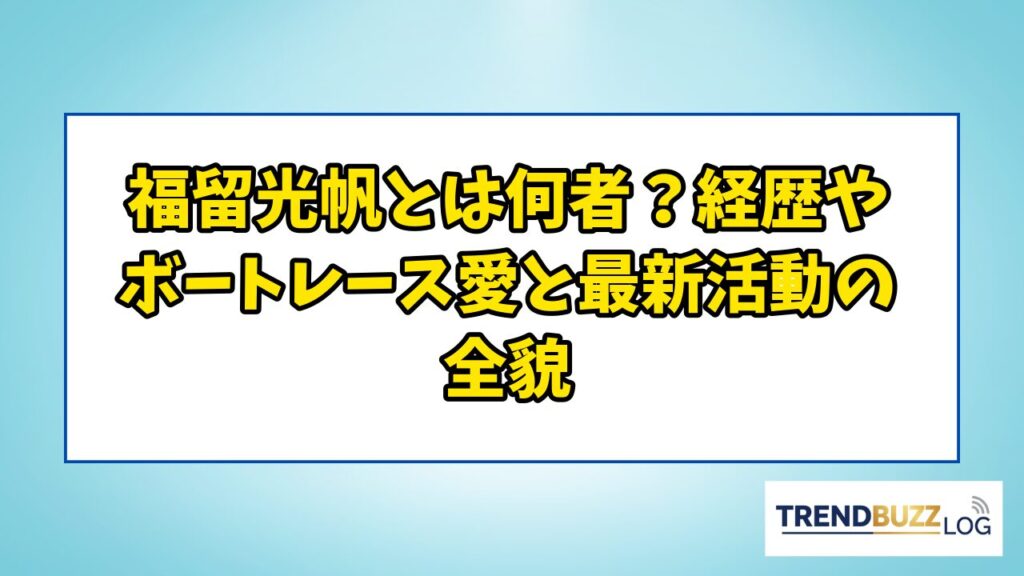 福留光帆とは何者？経歴やボートレース愛と最新活動の全貌

TRENDBUZZ LOG